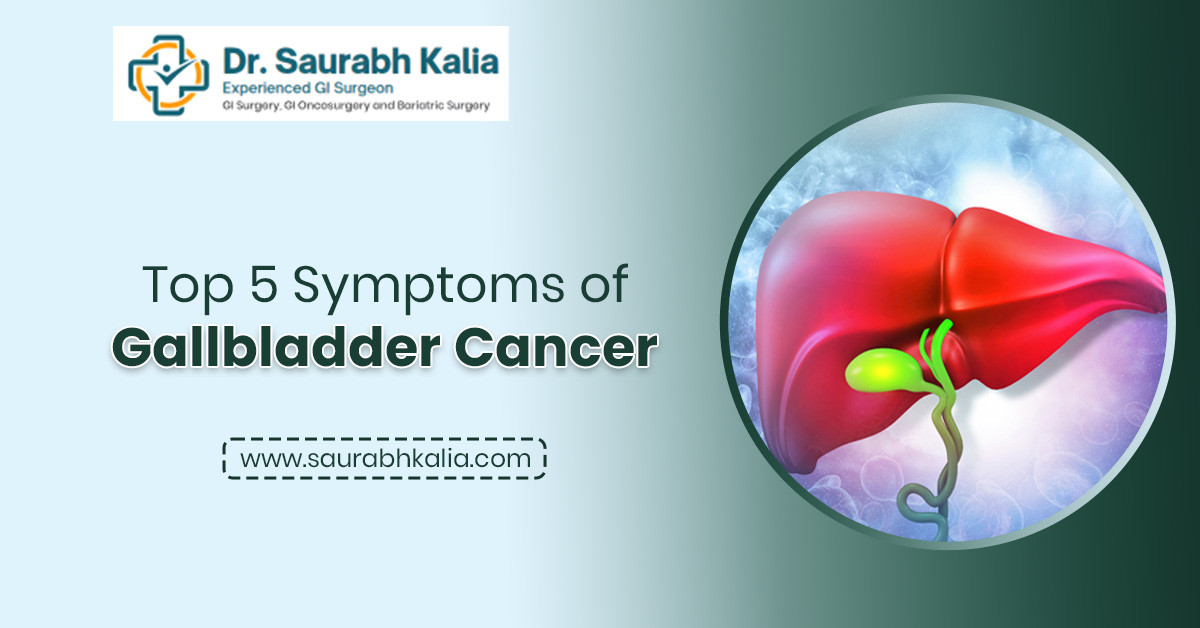 Dr. Saurabh Kalia
Experienced GI Surgeon
GI Surgery, GI Oncosurgery and Bariatric Surgery

Top 5 Symptoms of
Gallbladder Cancer

www.saurabhkalia.com